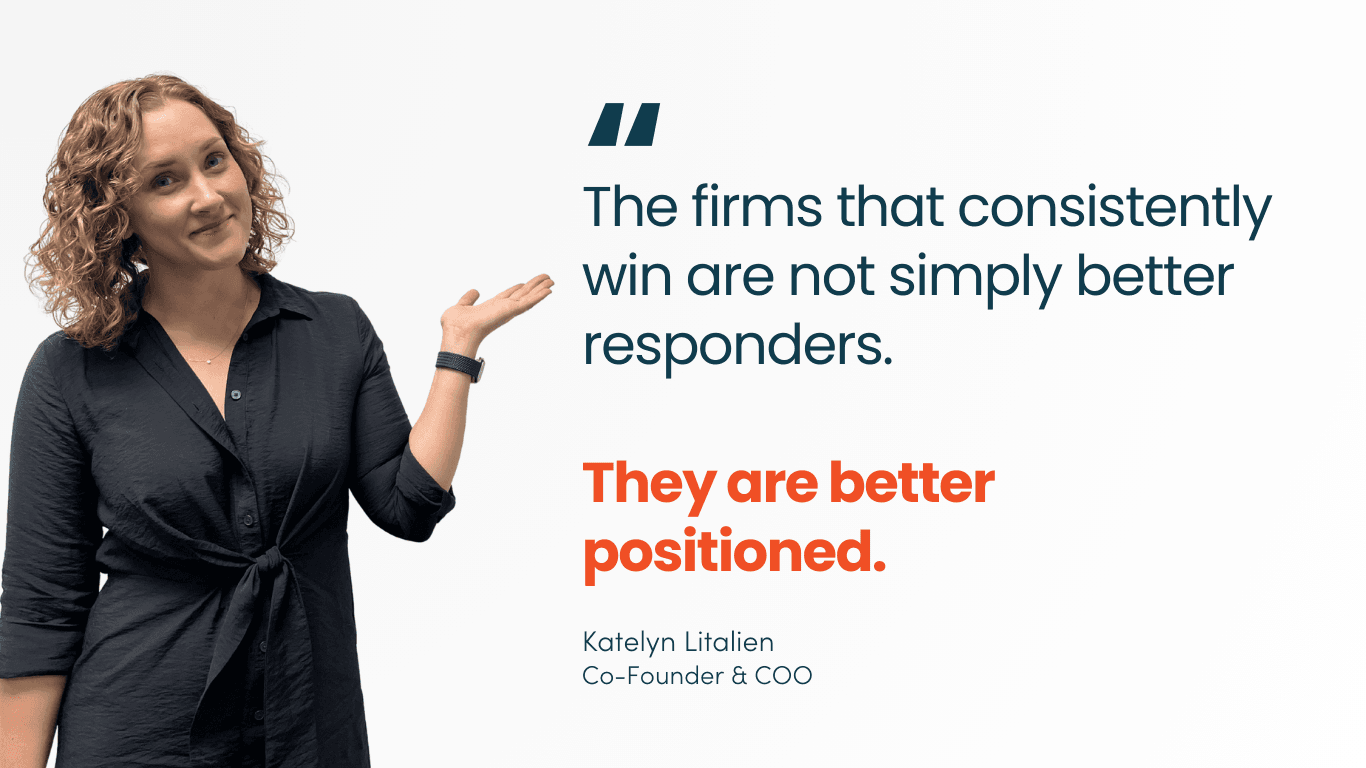 "
The firms that consistently win are not simply better responders.

They are better positioned.

Katelyn Litalien
Co-Founder & COO